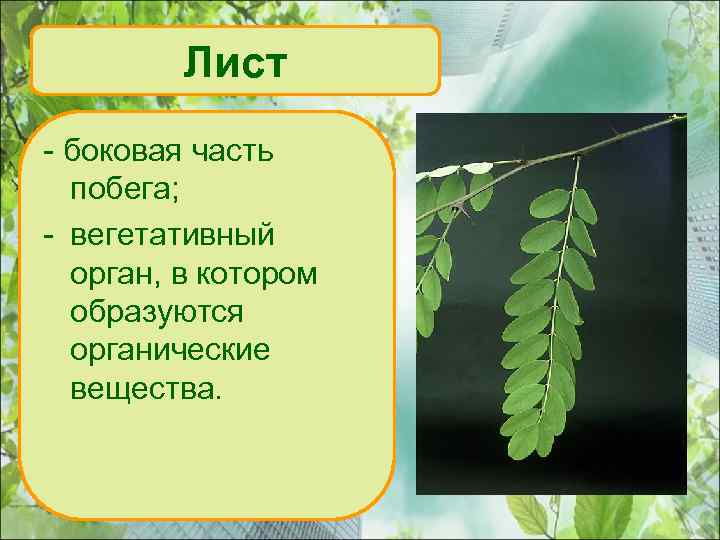 Лист

- боковая часть побега;
- вегетативный орган, в котором образуются органические вещества.